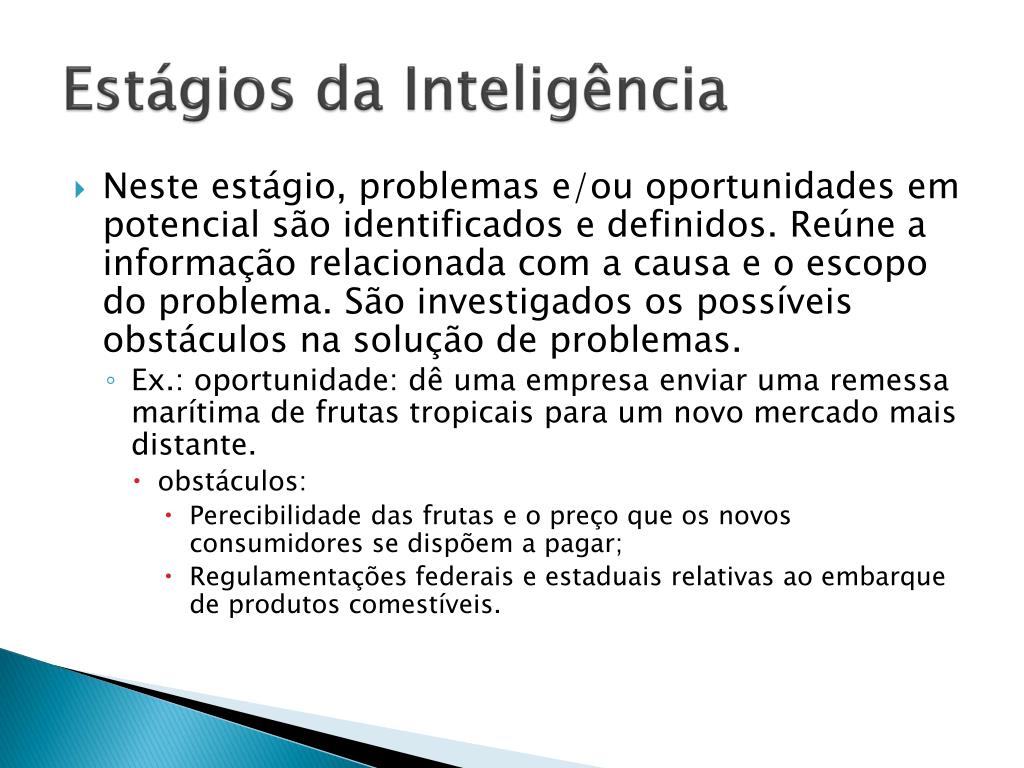 Estágios da Inteligência

Neste estágio, problemas e/ou oportunidades em potencial são identificados e definidos. Reúne a informação relacionada com a causa e o escopo do problema. São investigados os possíveis obstáculos na solução de problemas.

Ex.: oportunidade: dê uma empresa enviar uma remessa marítima de frutas tropicais para um novo mercado mais distante.

obstáculos:

Perecibilidade das frutas e o preço que os novos consumidores se dispõem a pagar;

Regulamentações federais e estaduais relativas ao embarque de produtos comestíveis.